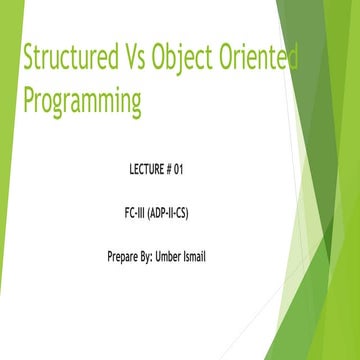 Structured Vs Object Oriented Programming

LECTURE # 01

FC-III (ADP-II-CS)

Prepare By: Umber Ismail